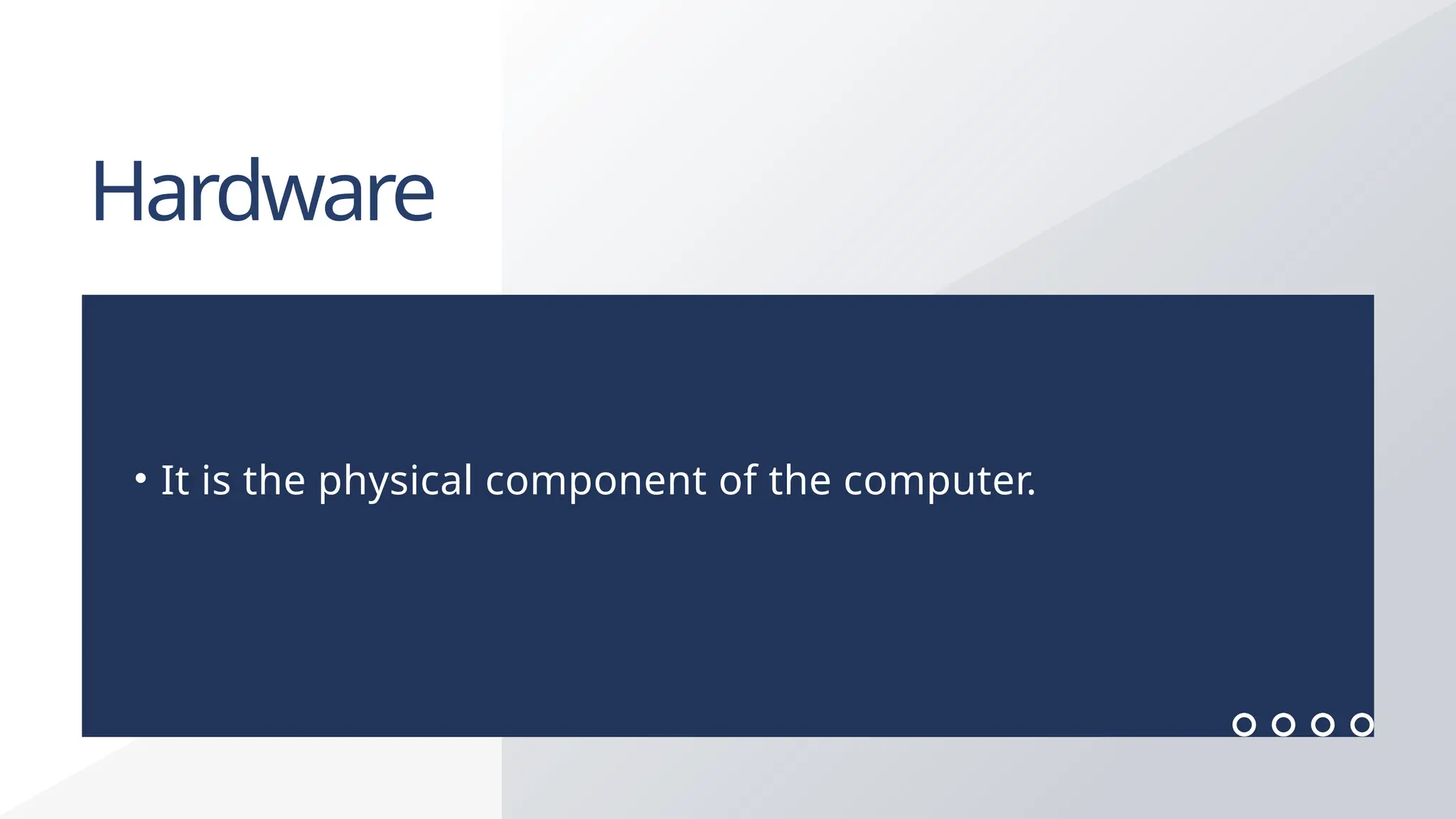 Hardware

• It is the physical component of the computer.